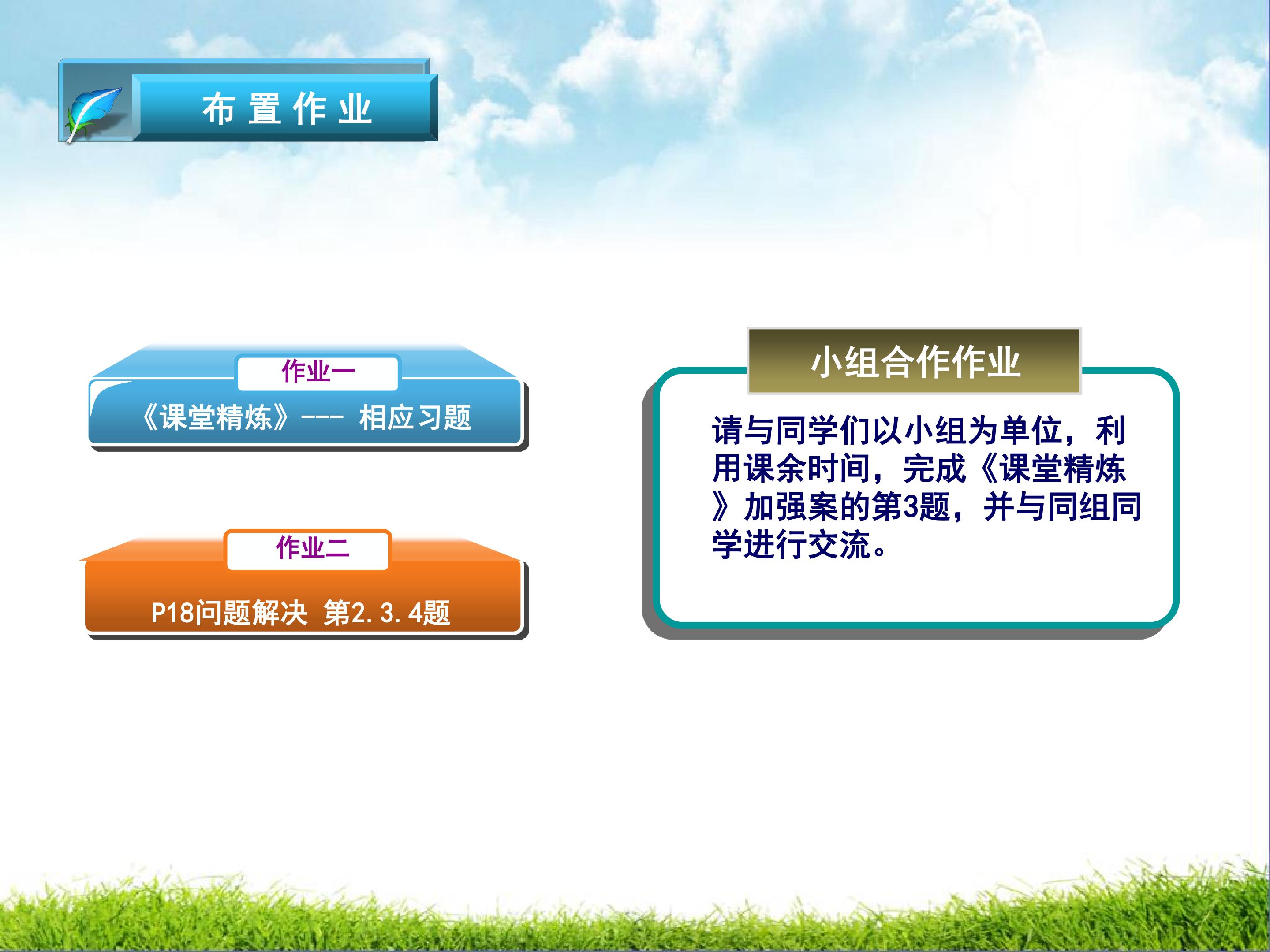 布置作业

作业一

《课堂精炼》--- 相应习题

作业二

P18问题解决 第2.3.4题

小组合作作业

请与同学们以小组为单位，利用课余时间，完成《课堂精炼》加强案的第3题，并与同组同学进行交流。